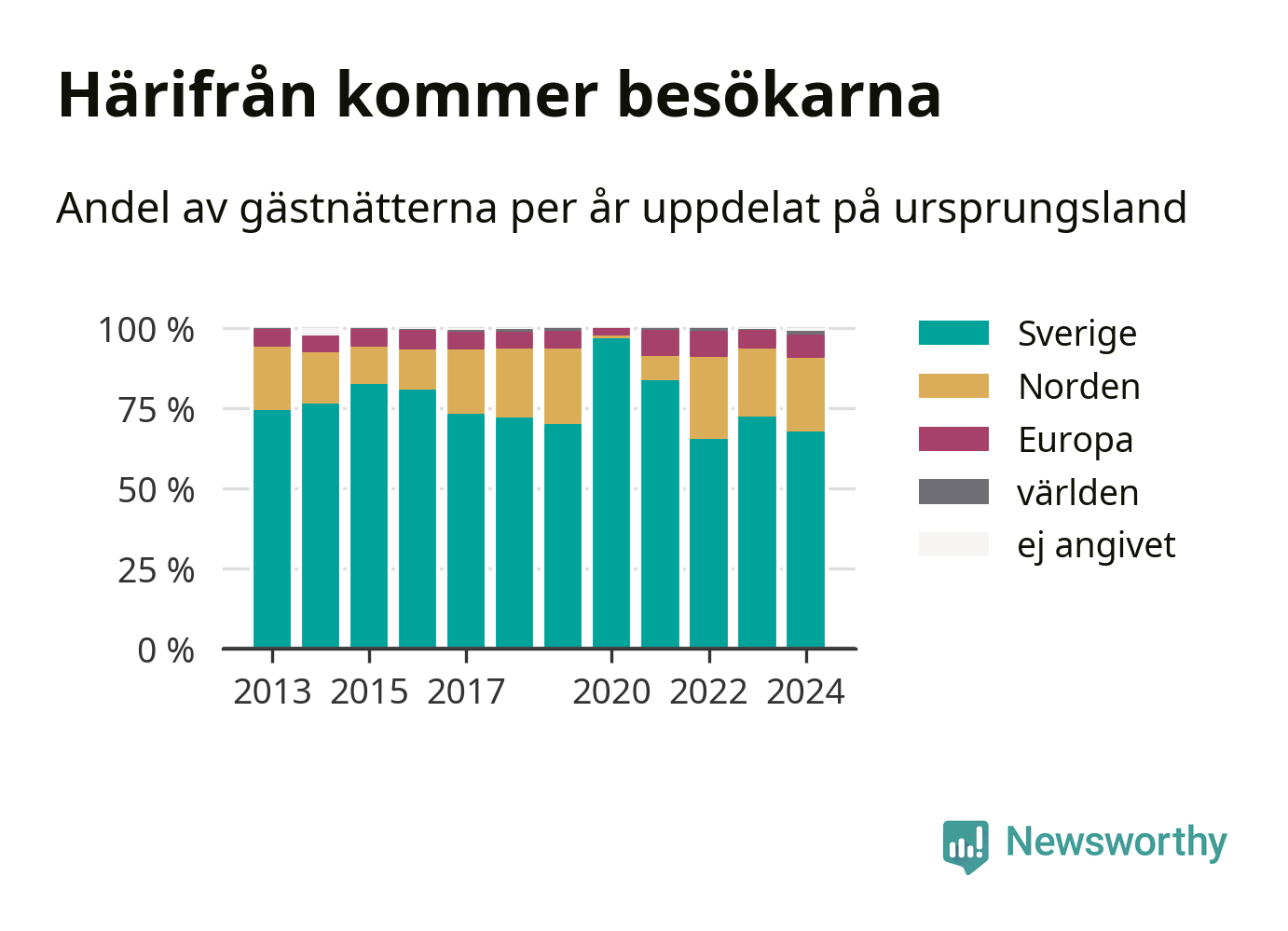 Härifrån kommer besökarna

Andel av gästnätterna per år uppdelat på ursprungsland

100 %
75 %
50 %
25 %
0 %

2013 2015 2017 2020 2022 2024

Sverige
Norden
Europa
världen
ej angivet

Newsworthy